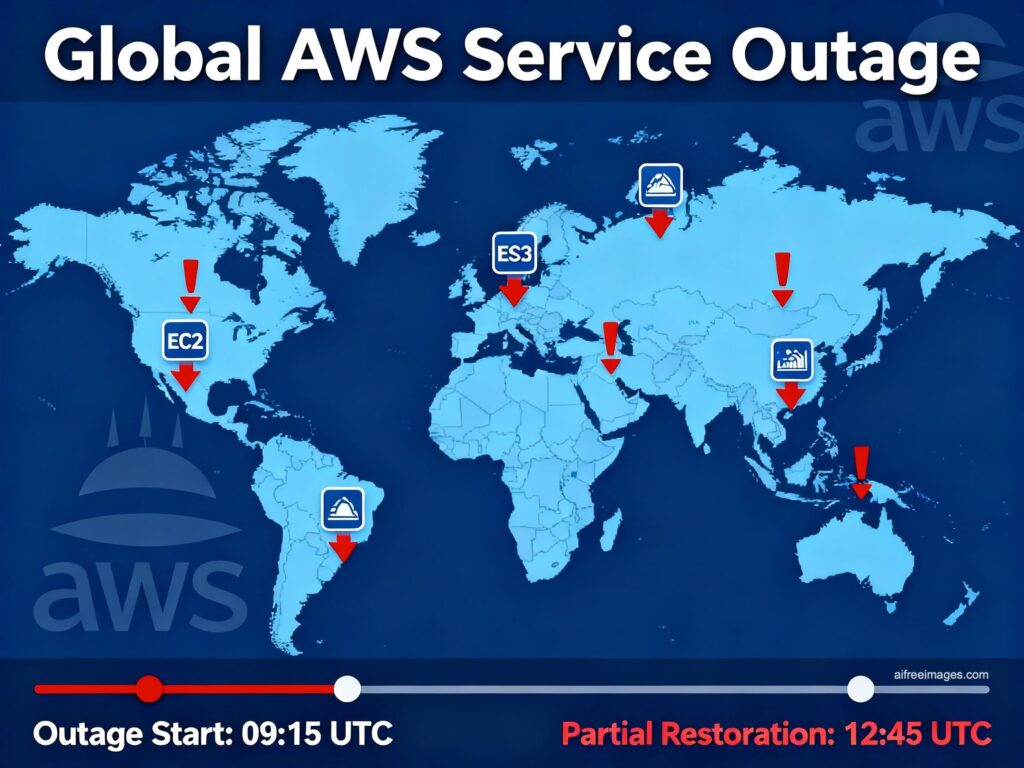 Global AWS Service Outage

aws

ES3

EC2

aws

aifreeimages.com

Outage Start: 09:15 UTC

Partial Restoration: 12:45 UTC